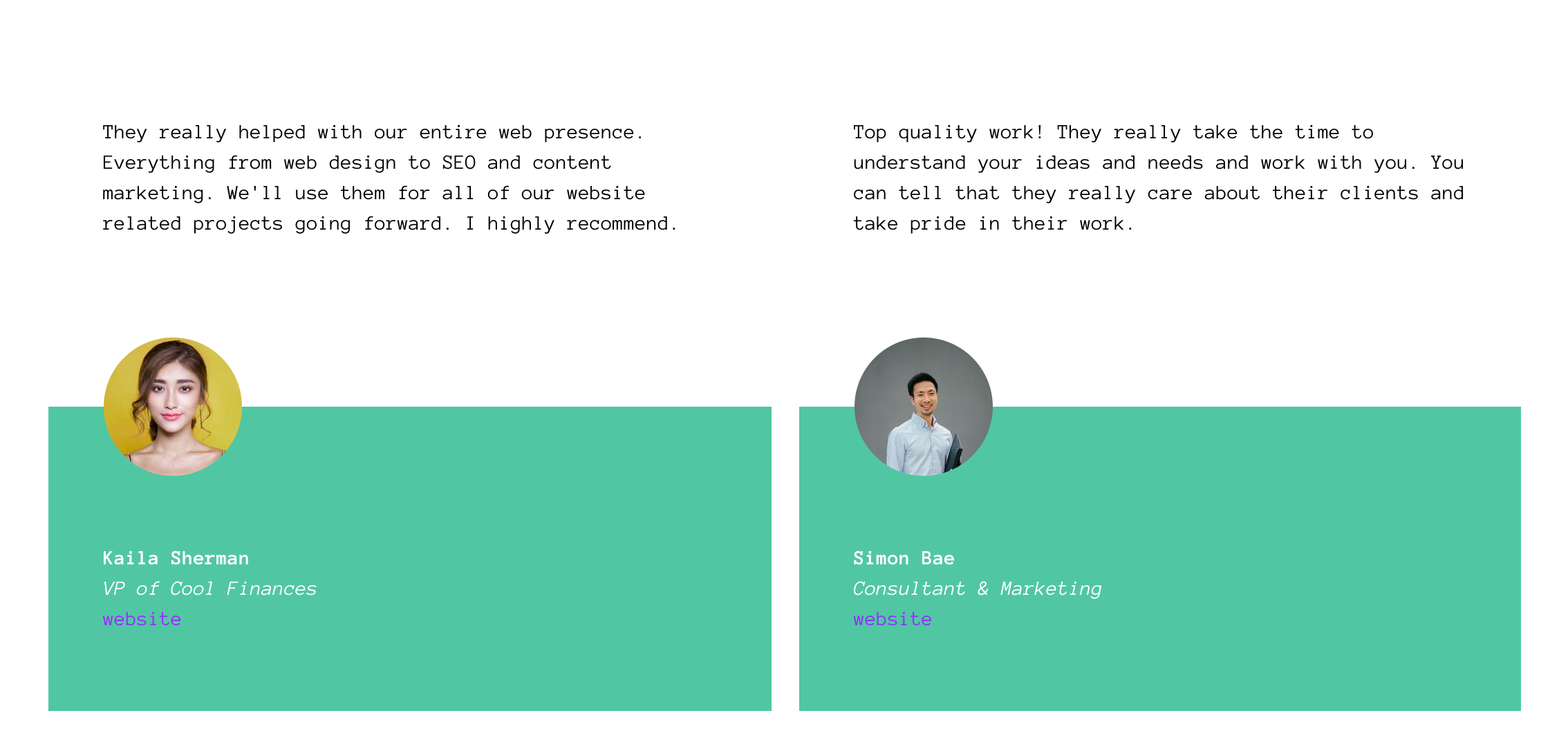 They really helped with our entire web presence. Everything from web design to SEO and content marketing. We'll use them for all of our website related projects going forward. I highly recommend.

Kaila Sherman
VP of Cool Finances
website

Top quality work! They really take the time to understand your ideas and needs and work with you. You can tell that they really care about their clients and take pride in their work.

Simon Bae
Consultant & Marketing
website